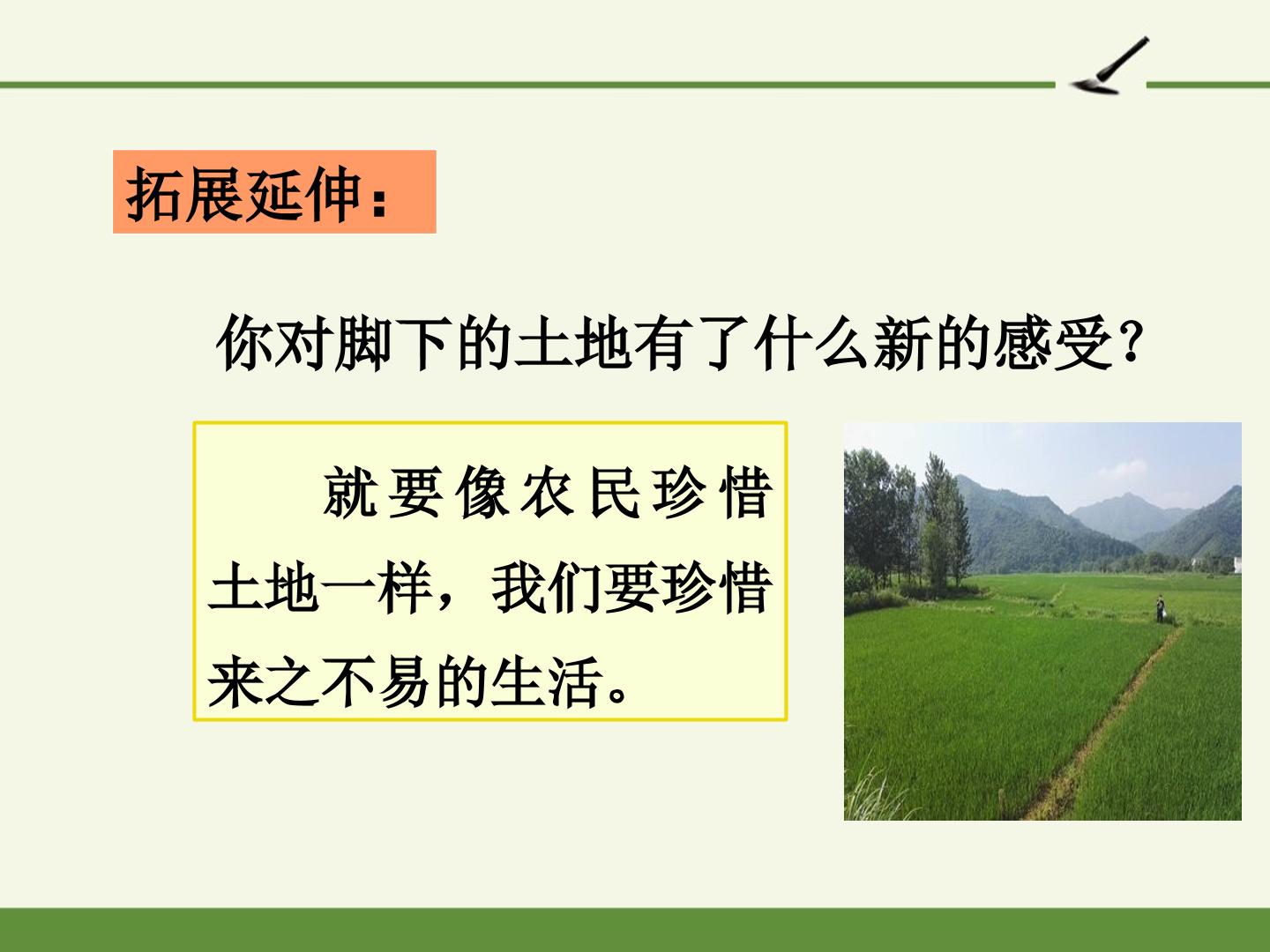 拓展延伸：

你对脚下的土地有了什么新的感受？

就要像农民珍惜土地一样，我们要珍惜来之不易的生活。